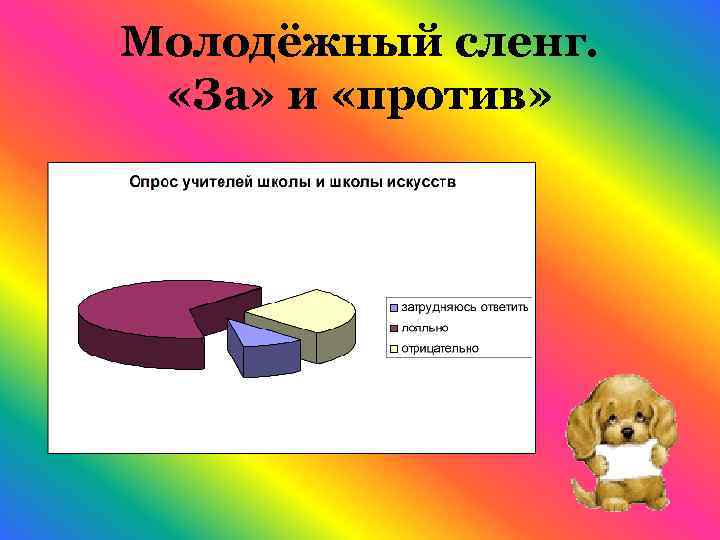 Молодёжный сленг.
«За» и «против»

Опрос учителей школы и школы искусств

затрудняюсь ответить
лояльно
отрицательно